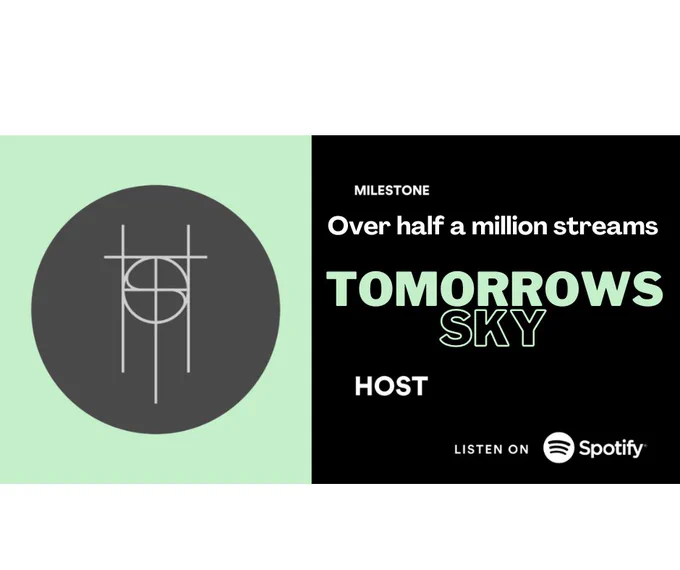 MILESTONE

Over half a million streams

TOMORROWS
SKY

HOST

LISTEN ON Spotify